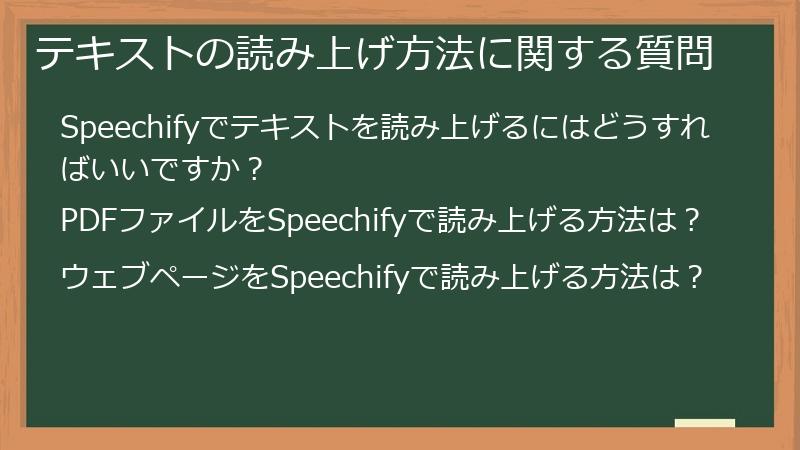 テキストの読み上げ方法に関する質問

Speechifyでテキストを読み上げるにはどうすればいいですか？

PDFファイルをSpeechifyで読み上げる方法は？

ウェブページをSpeechifyで読み上げる方法は？